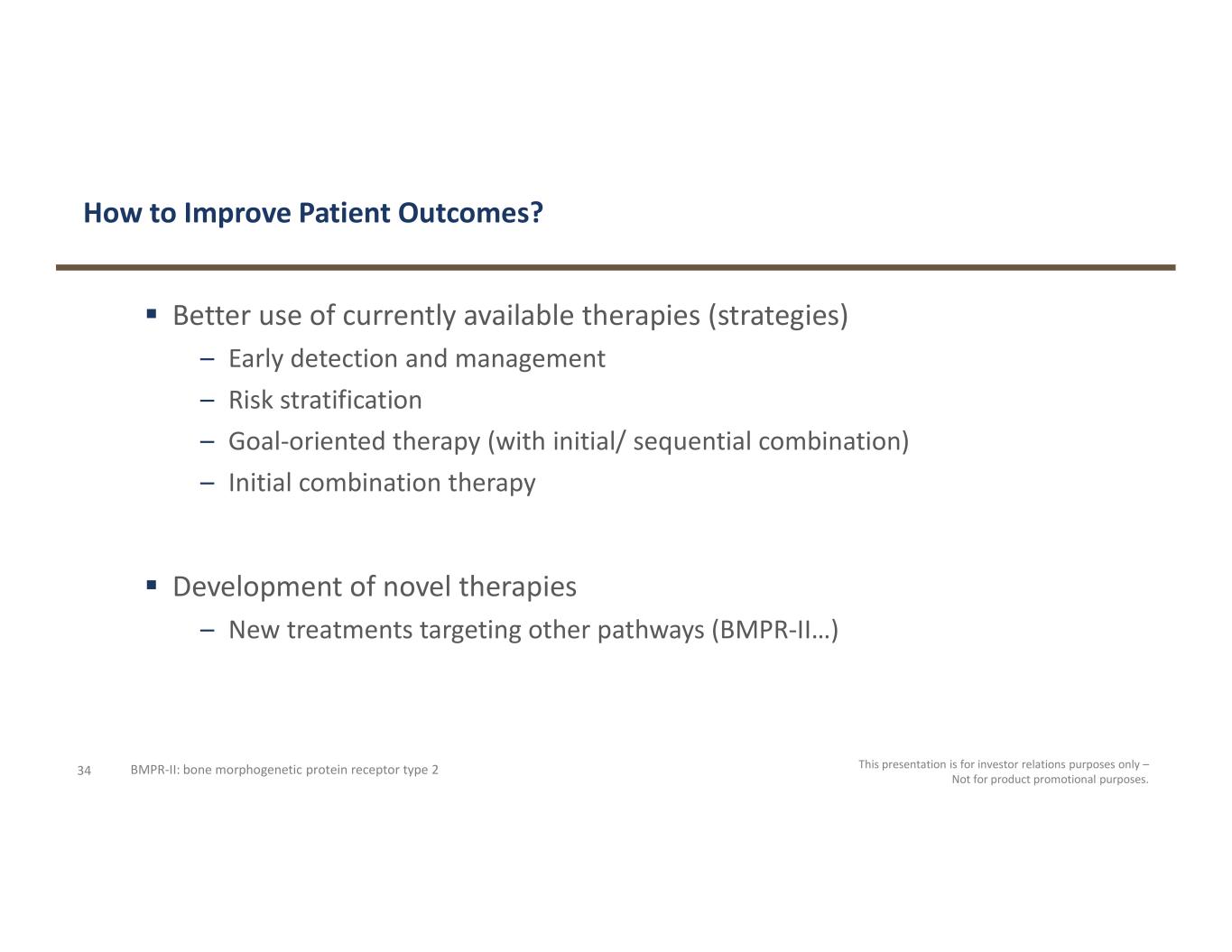 How to Improve Patient Outcomes?

▪ Better use of currently available therapies (strategies)
– Early detection and management
– Risk stratification
– Goal-oriented therapy (with initial/ sequential combination)
– Initial combination therapy

▪ Development of novel therapies
– New treatments targeting other pathways (BMPR-II…)

34 BMPR-II: bone morphogenetic protein receptor type 2

This presentation is for investor relations purposes only – Not for product promotional purposes.